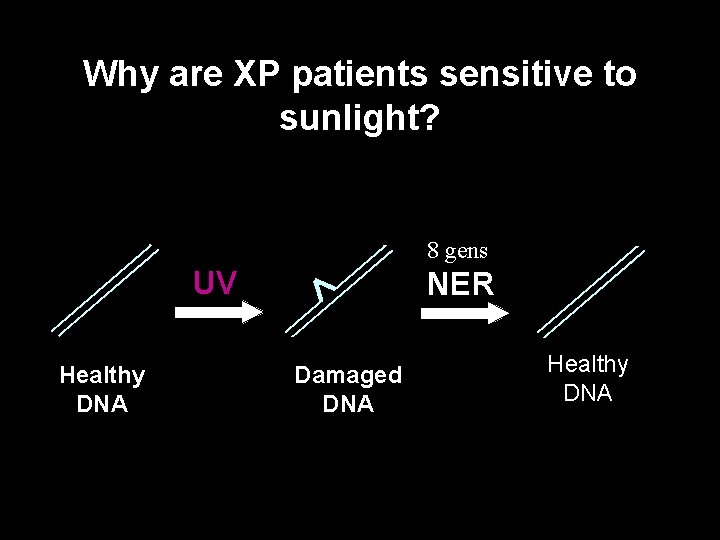 Why are XP patients sensitive to sunlight?

Healthy DNA

UV

Damaged DNA

8 gens

NER

Healthy DNA